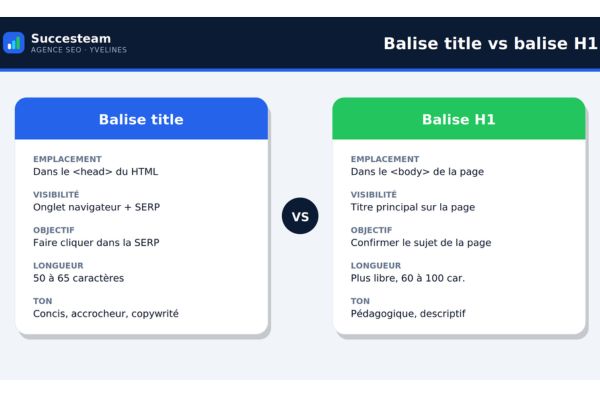 Succesteam
AGENCE SEO · YVELINES

Balise title vs balise H1

Balise title

EMPLACEMENT
Dans le <head> du HTML

VISIBILITÉ
Onglet navigateur + SERP

OBJECTIF
Faire cliquer dans la SERP

LONGUEUR
50 à 65 caractères

TON
Concis, accrocheur, copywrité

VS

Balise H1

EMPLACEMENT
Dans le <body> de la page

VISIBILITÉ
Titre principal sur la page

OBJECTIF
Confirmer le sujet de la page

LONGUEUR
Plus libre, 60 à 100 car.

TON
Pédagogique, descriptif